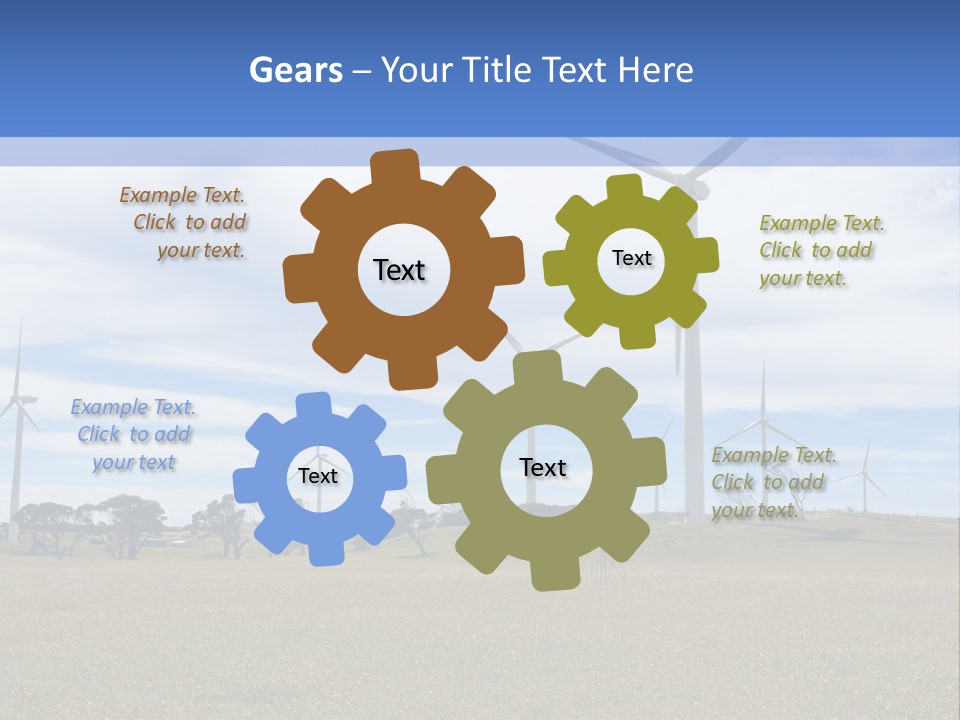 Gears – Your Title Text Here

Example Text. Click to add your text.

Text

Text

Example Text. Click to add your text.

Example Text. Click to add your text

Text

Text

Example Text. Click to add your text.